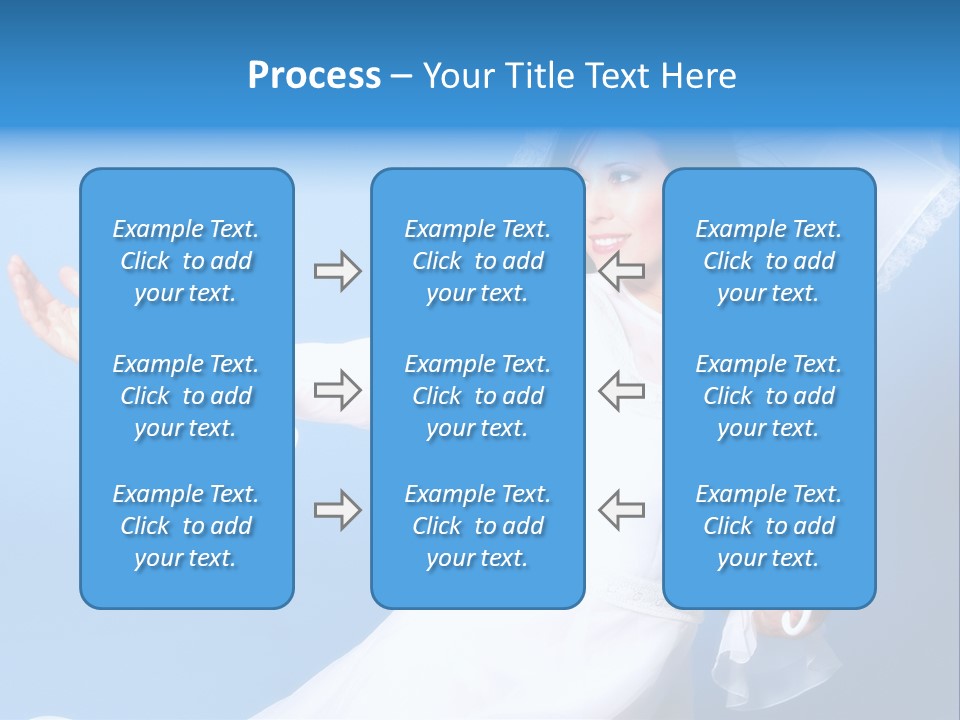 Process – Your Title Text Here

Example Text. Click to add your text.

Example Text. Click to add your text.

Example Text. Click to add your text.

Example Text. Click to add your text.

Example Text. Click to add your text.

Example Text. Click to add your text.

Example Text. Click to add your text.

Example Text. Click to add your text.

Example Text. Click to add your text.